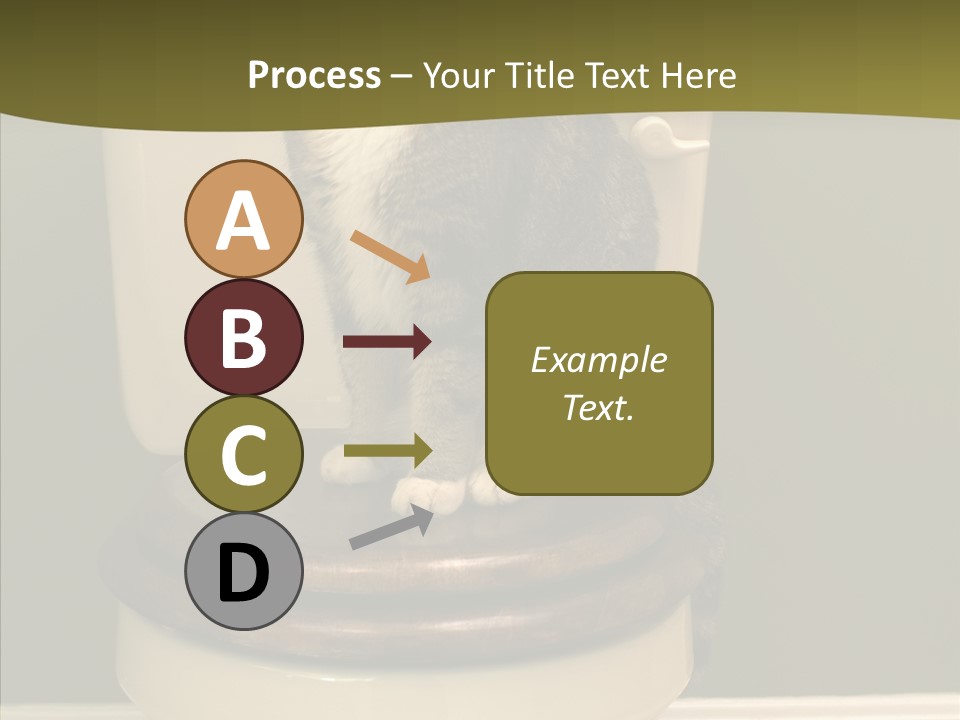 Process – Your Title Text Here

A

B

C

D

Example Text.